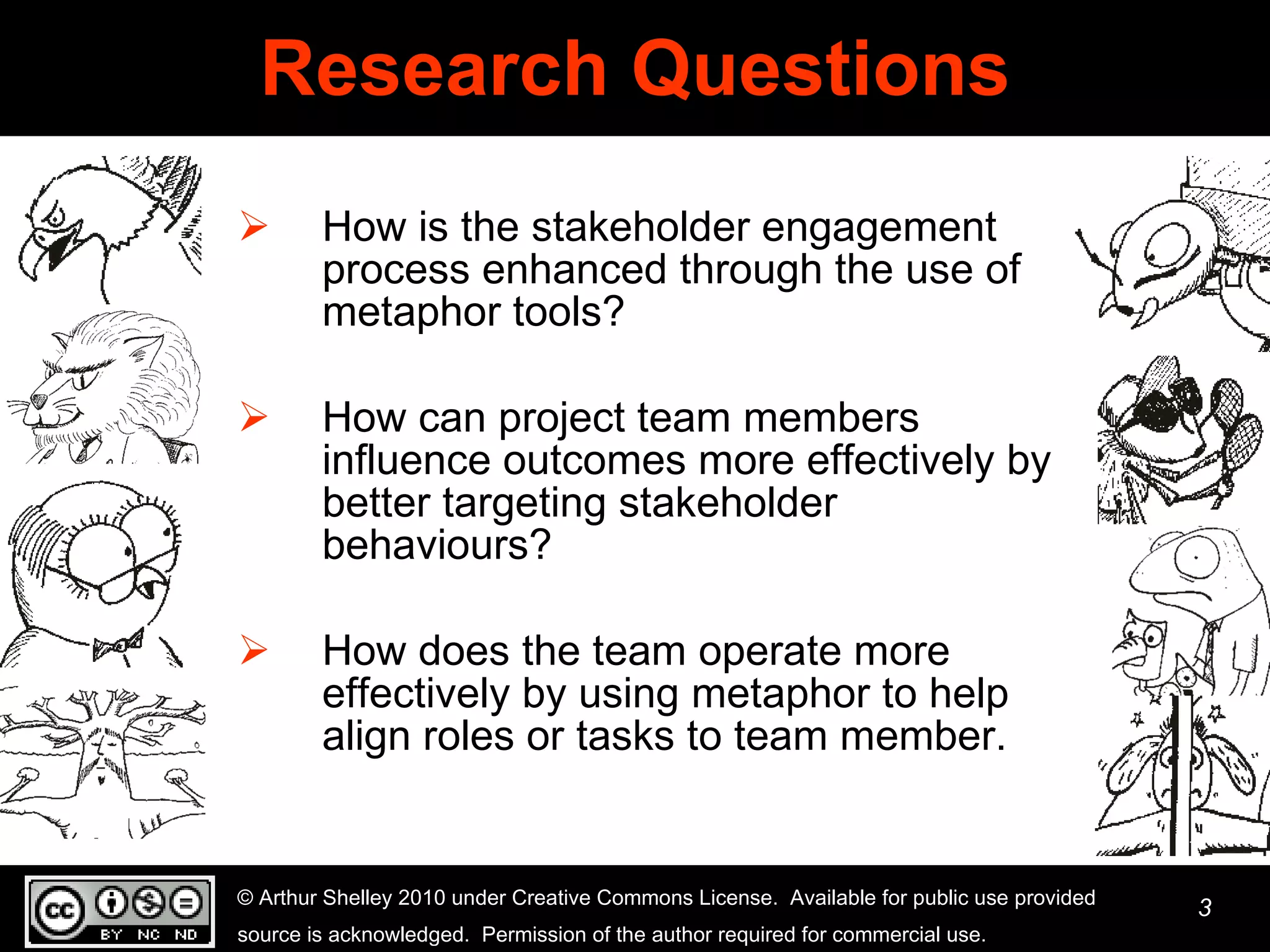 Research Questions

➢ How is the stakeholder engagement process enhanced through the use of metaphor tools?

➢ How can project team members influence outcomes more effectively by better targeting stakeholder behaviours?

➢ How does the team operate more effectively by using metaphor to help align roles or tasks to team member.

cc BY NC ND

© Arthur Shelley 2010 under Creative Commons License. Available for public use provided source is acknowledged. Permission of the author required for commercial use.

3